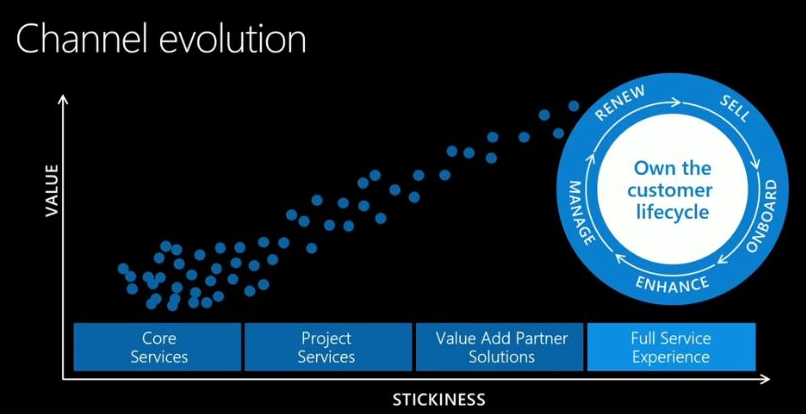 Channel evolution

VALUE

RENEW
SELL
ONBOARD
ENHANCE
MANAGE

Own the customer lifecycle

Core Services

Project Services

Value Add Partner Solutions

Full Service Experience

STICKINESS